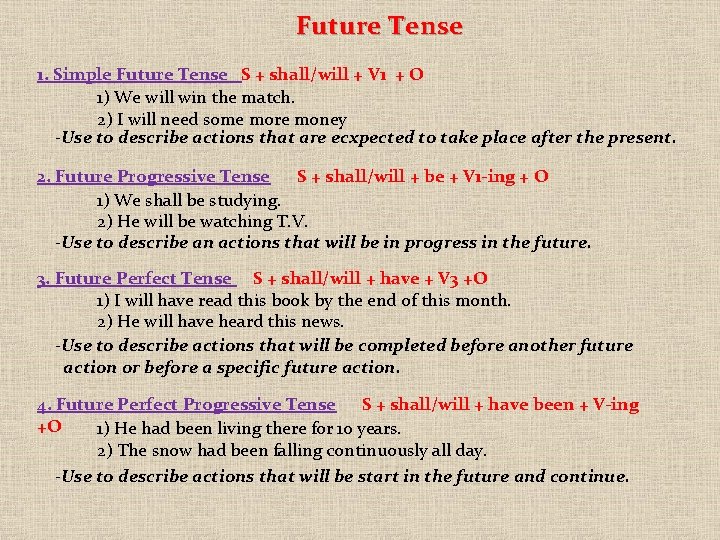 Future Tense

1. Simple Future Tense S + shall/will + V1 + O
1) We will win the match.
2) I will need some more money
-Use to describe actions that are ecxpected to take place after the present.

2. Future Progressive Tense S + shall/will + be + V1-ing + O
1) We shall be studying.
2) He will be watching T.V.
-Use to describe an actions that will be in progress in the future.

3. Future Perfect Tense S + shall/will + have + V3 +O
1) I will have read this book by the end of this month.
2) He will have heard this news.
-Use to describe actions that will be completed before another future action or before a specific future action.

4. Future Perfect Progressive Tense S + shall/will + have been + V-ing +O
1) He had been living there for 10 years.
2) The snow had been falling continuously all day.
-Use to describe actions that will be start in the future and continue.